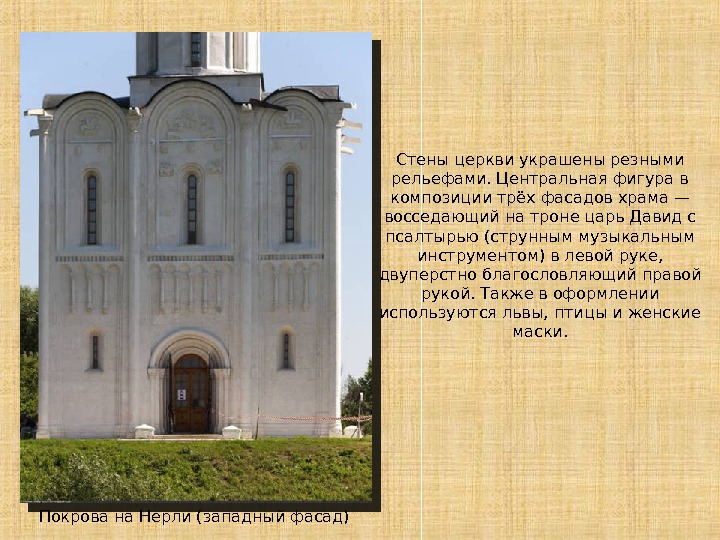 Стены церкви украшены резными рельефами. Центральная фигура в композиции трёх фасадов храма — восседающий на троне царь Давид с псалтырью (струнным музыкальным инструментом) в левой руке, двуперстно благословляющий правой рукой. Также в оформлении используются львы, птицы и женские маски.

Покрова на Нерли (западный фасад)